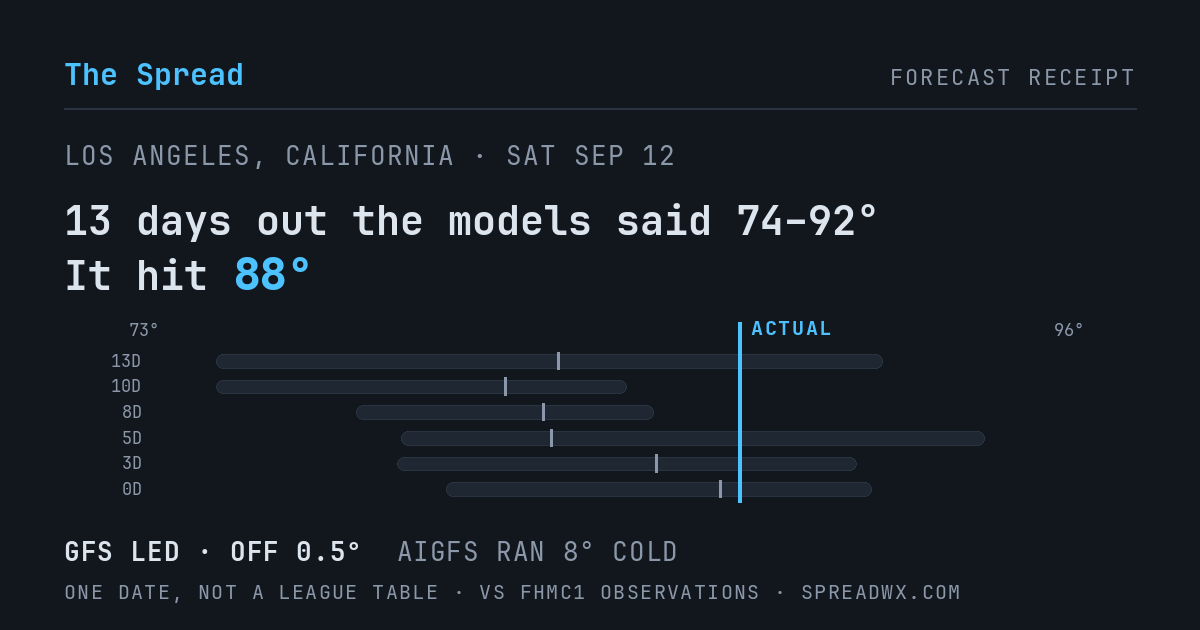 The Spread

FORECAST RECEIPT

LOS ANGELES, CALIFORNIA · SAT SEP 12

13 days out the models said 74–92°
It hit 88°

73°
ACTUAL
96°
13D
10D
8D
5D
3D
0D

GFS LED · OFF 0.5° AIGFS RAN 8° COLD

ONE DATE, NOT A LEAGUE TABLE · VS FHMC1 OBSERVATIONS · SPREADWX.COM